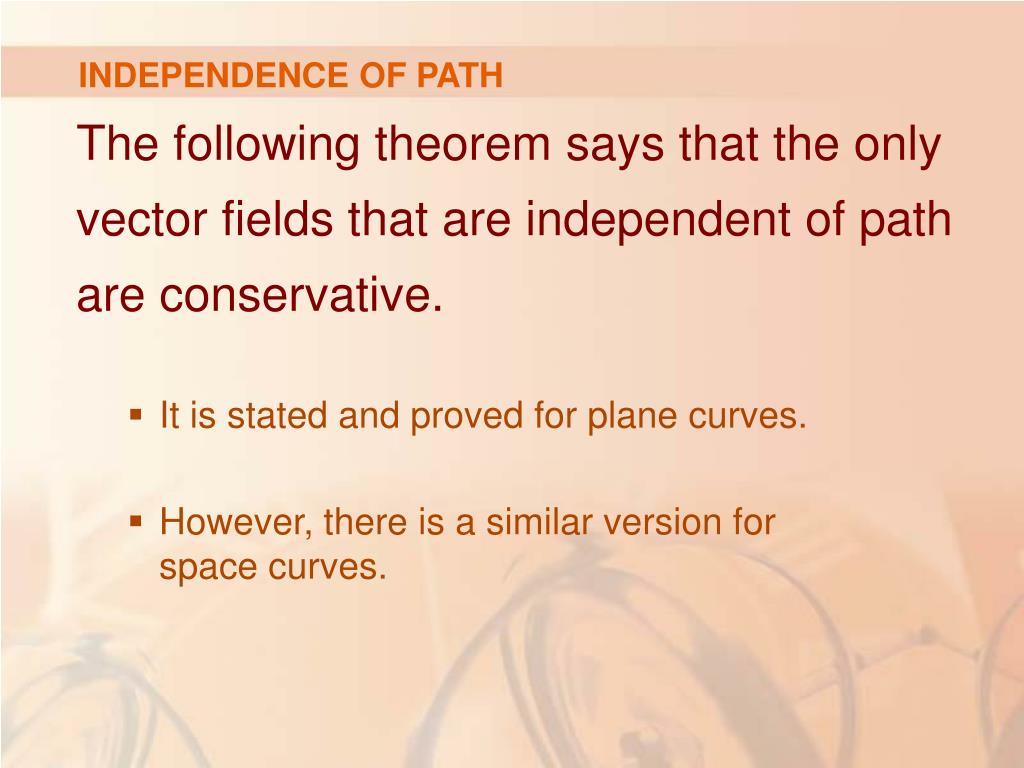 INDEPENDENCE OF PATH

The following theorem says that the only vector fields that are independent of path are conservative.

▪ It is stated and proved for plane curves.

▪ However, there is a similar version for space curves.